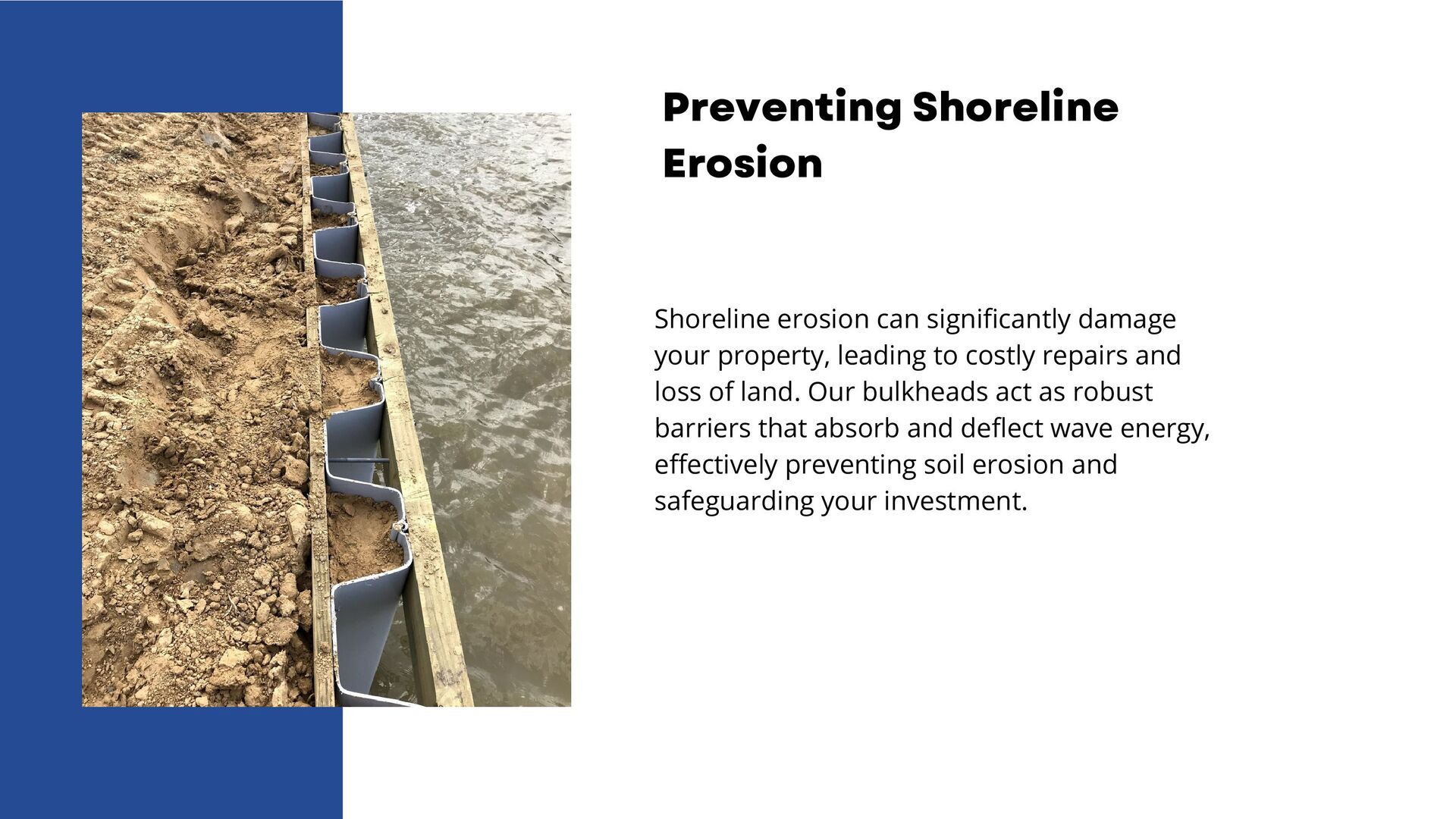 Preventing Shoreline Erosion

Shoreline erosion can significantly damage your property, leading to costly repairs and loss of land. Our bulkheads act as robust barriers that absorb and deflect wave energy, effectively preventing soil erosion and safeguarding your investment.